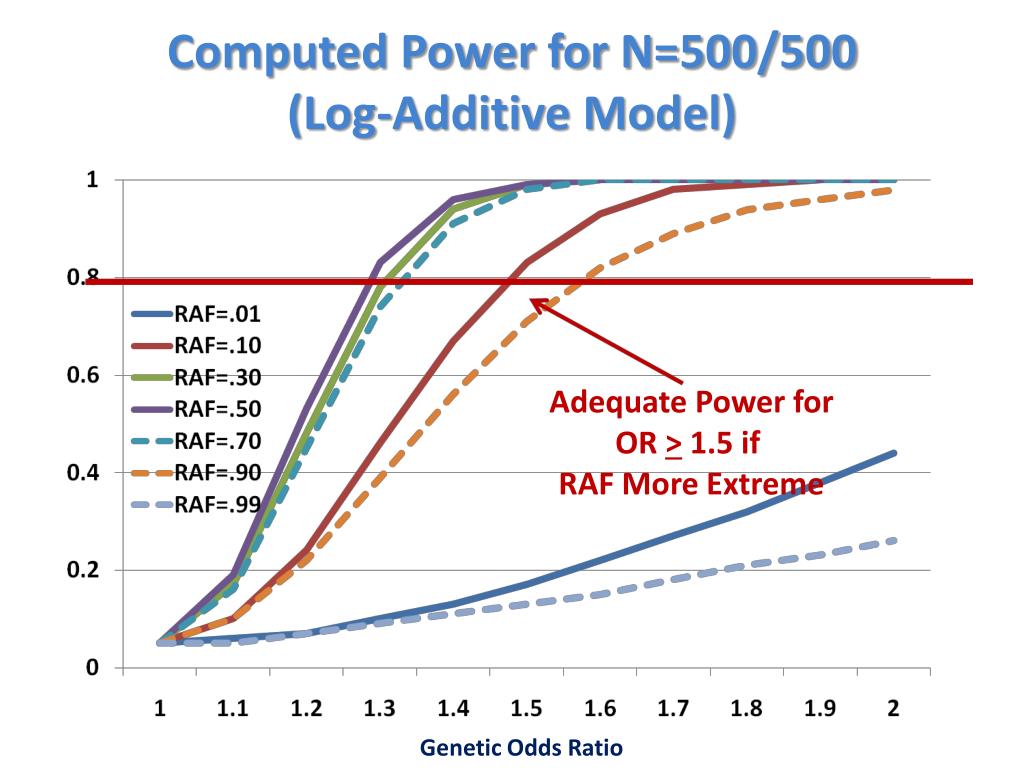 Computed Power for N=500/500
(Log-Additive Model)

1
0.8
0.6
0.4
0.2
0

RAF=.01
RAF=.10
RAF=.30
RAF=.50
RAF=.70
RAF=.90
RAF=.99

Adequate Power for
OR $\geq$ 1.5 if
RAF More Extreme

1 1.1 1.2 1.3 1.4 1.5 1.6 1.7 1.8 1.9 2

Genetic Odds Ratio